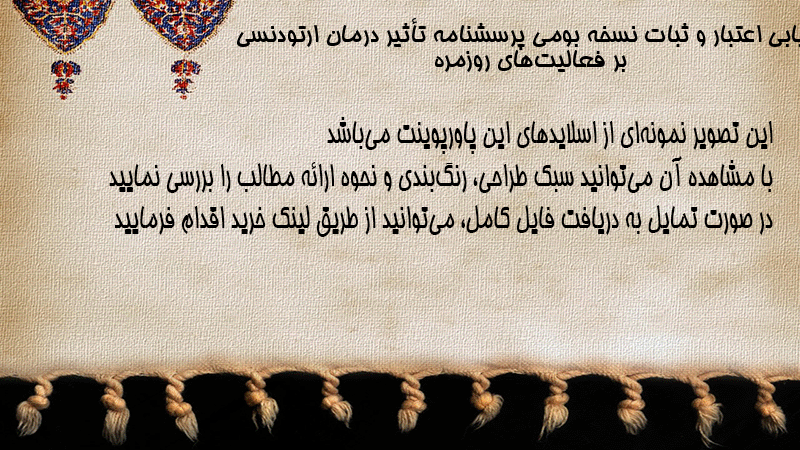 یابی اعتبار و ثبات نسخه بومی پرسشنامه تأثیر درمان ارتودنسی بر فعالیت‌های روزمره

این تصویر نمونه‌ای از اسلایدهای این پاورپوینت می‌باشد
با مشاهده آن می‌توانید سبک طراحی، رنگ‌بندی و نحوه ارائه مطالب را بررسی نمایید
در صورت تمایل به دریافت فایل کامل، می‌توانید از طریق لینک خرید اقدام فرمایید